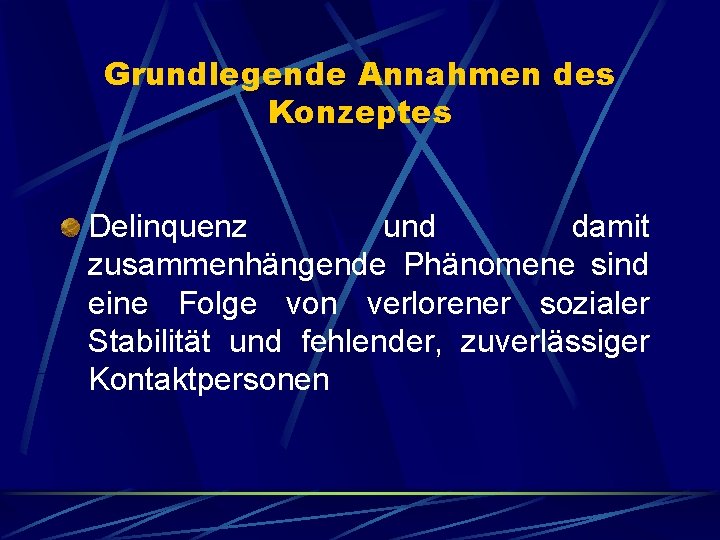 Grundlegende Annahmen des Konzeptes

Delinquenz und damit zusammenhängende Phänomene sind eine Folge von verlorener sozialer Stabilität und fehlender, zuverlässiger Kontaktpersonen